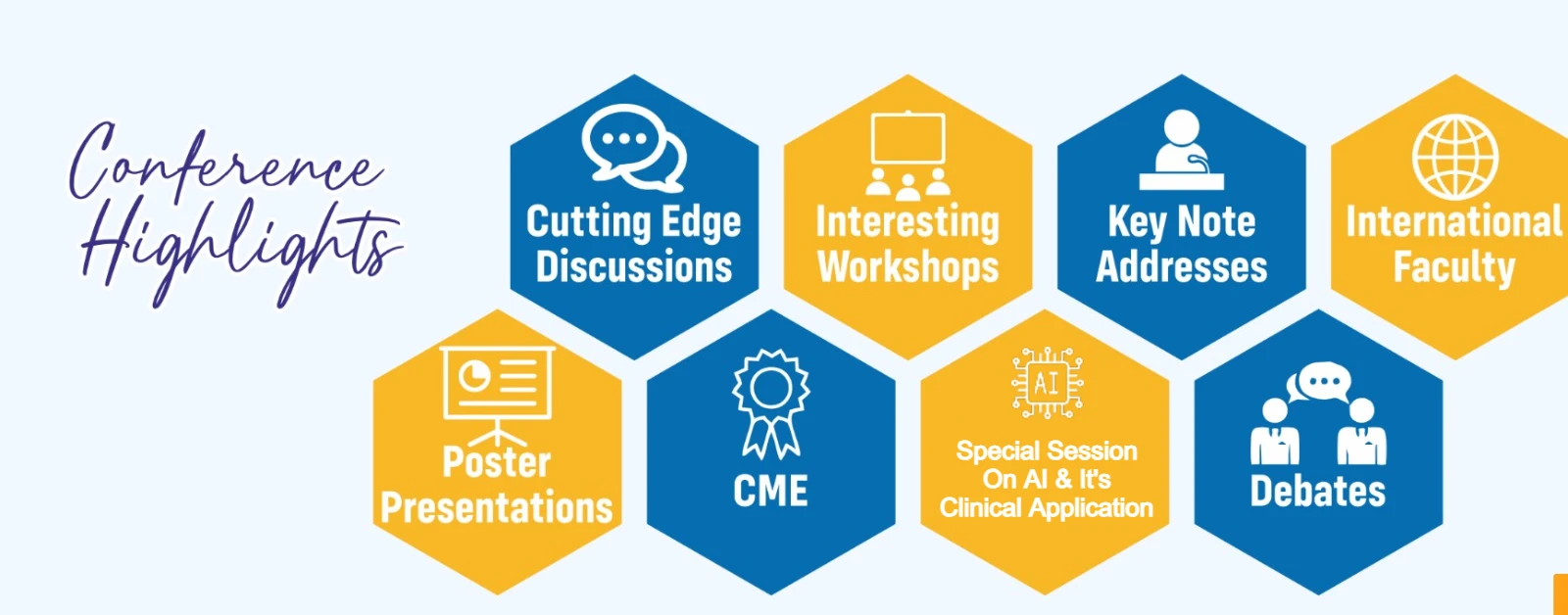 Conference Highlights

Cutting Edge Discussions

Interesting Workshops

Key Note Addresses

International Faculty

Poster Presentations

CME

AI

Special Session On AI & It's Clinical Application

Debates